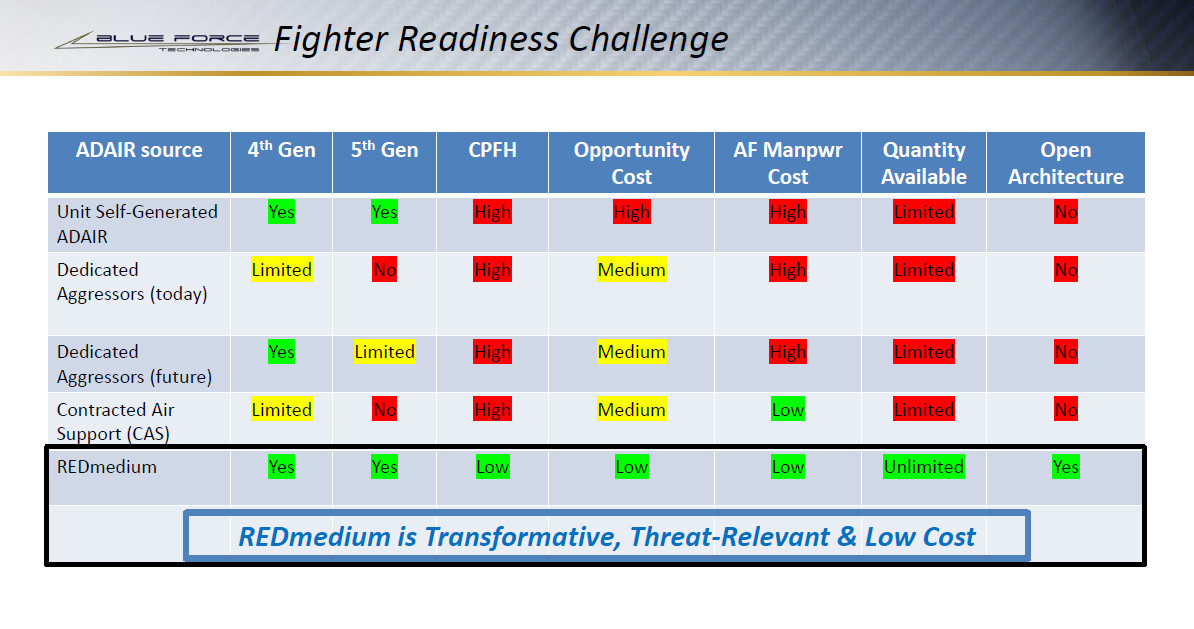 BLUE FORCE TECHNOLOGIES Fighter Readiness Challenge

| ADAIR source | $4^{th}$ Gen | $5^{th}$ Gen | CPFH | Opportunity Cost | AF Manpwr Cost | Quantity Available | Open Architecture |
|---|---|---|---|---|---|---|---|
| Unit Self-Generated ADAIR | Yes | Yes | High | High | High | Limited | No |
| Dedicated Aggressors (today) | Limited | No | High | Medium | High | Limited | No |
| Dedicated Aggressors (future) | Yes | Limited | High | Medium | High | Limited | No |
| Contracted Air Support (CAS) | Limited | No | High | Medium | Low | Limited | No |
| REDmedium | Yes | Yes | Low | Low | Low | Unlimited | Yes |

REDmedium is Transformative, Threat-Relevant & Low Cost